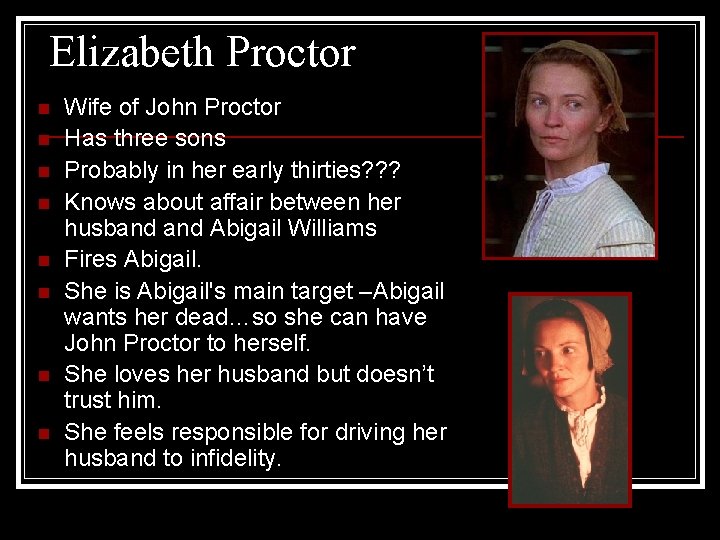 Elizabeth Proctor

- Wife of John Proctor
- Has three sons
- Probably in her early thirties???
- Knows about affair between her husband and Abigail Williams
- Fires Abigail.
- She is Abigail's main target –Abigail wants her dead…so she can have John Proctor to herself.
- She loves her husband but doesn't trust him.
- She feels responsible for driving her husband to infidelity.